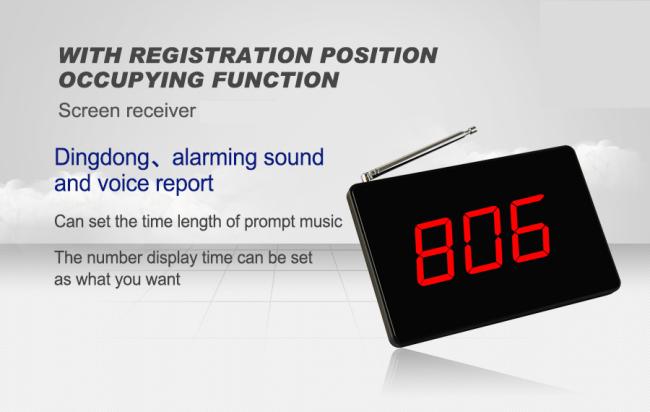 WITH REGISTRATION POSITION OCCUPYING FUNCTION

Screen receiver

Dingdong、alarming sound and voice report

Can set the time length of prompt music

The number display time can be set as what you want

806